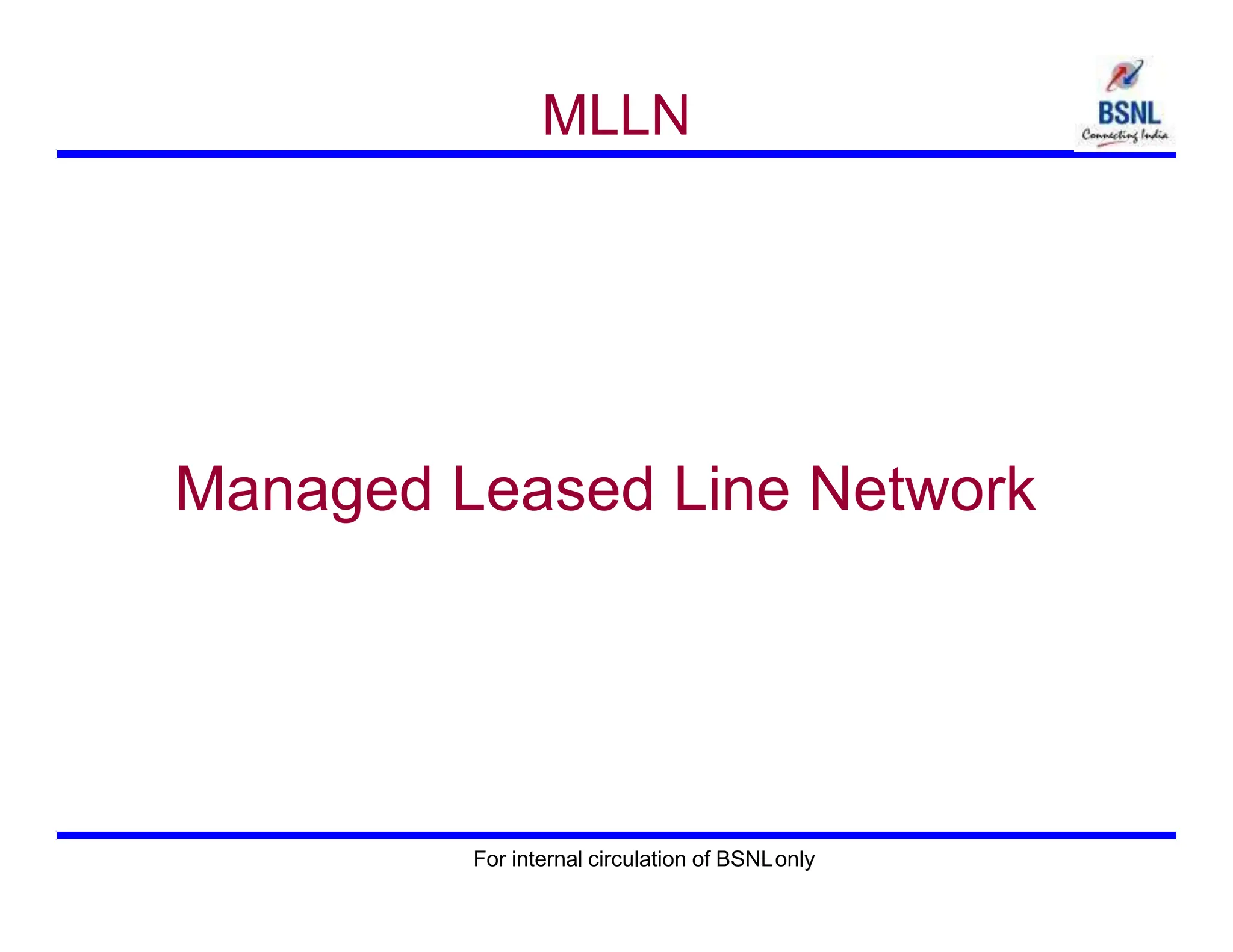 MLLN

BSNL
Connecting India

Managed Leased Line Network

For internal circulation of BSNL only